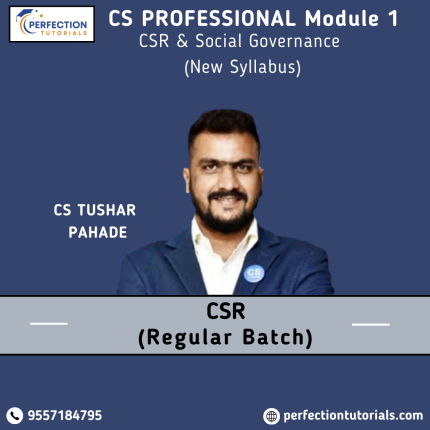 PERFECTION TUTORIALS

CS PROFESSIONAL Module 1
CSR & Social Governance
(New Syllabus)

CS TUSHAR PAHADE

CS

CSR
(Regular Batch)

9557184795

perfectiontutorials.com